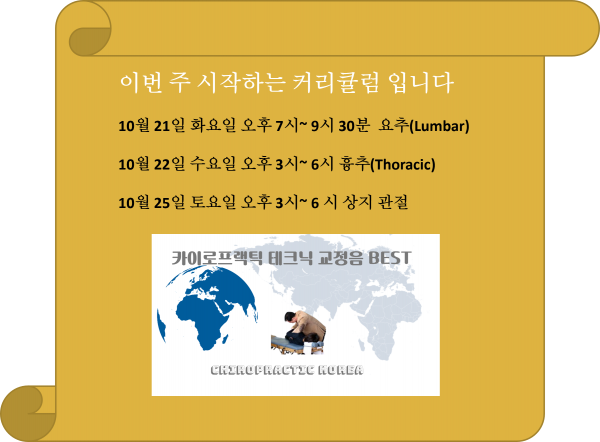 이번 주 시작하는 커리큘럼 입니다

10월 21일 화요일 오후 7시~ 9시 30분 요추(Lumbar)

10월 22일 수요일 오후 3시~ 6시 흉추(Thoracic)

10월 25일 토요일 오후 3시~ 6 시 상지 관절

카이로프랙틱 테크닉 교정음 BEST

CHIROPRACTIC KOREA